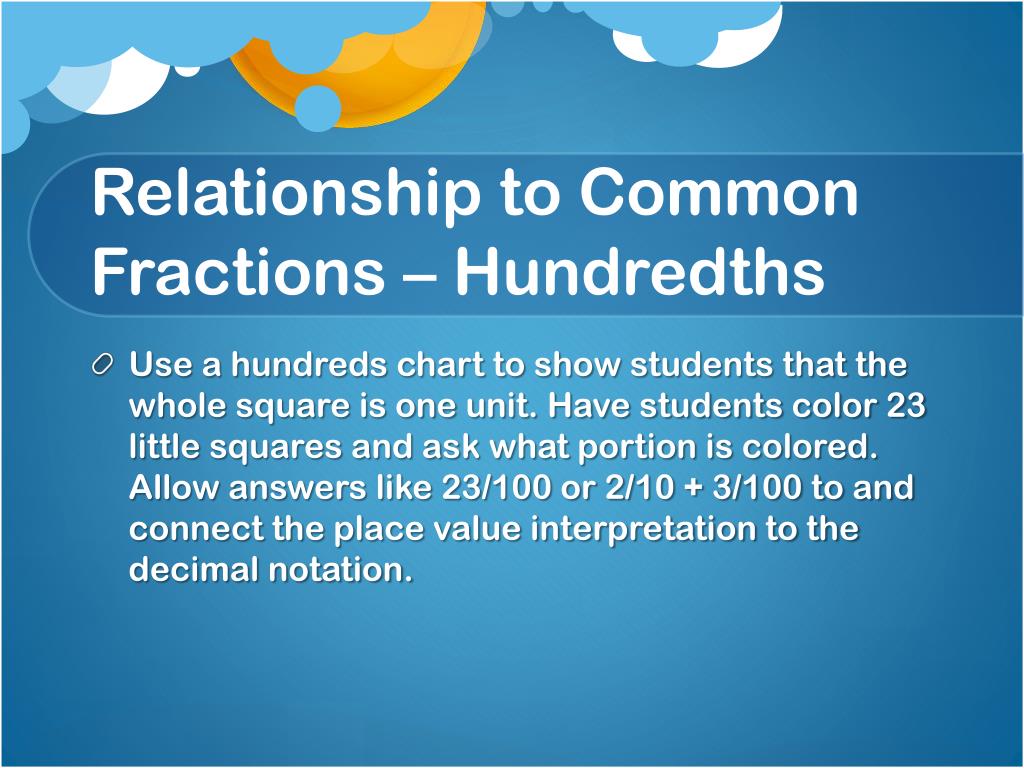 Relationship to Common Fractions – Hundredths

Use a hundreds chart to show students that the whole square is one unit. Have students color 23 little squares and ask what portion is colored. Allow answers like 23/100 or 2/10 + 3/100 to and connect the place value interpretation to the decimal notation.